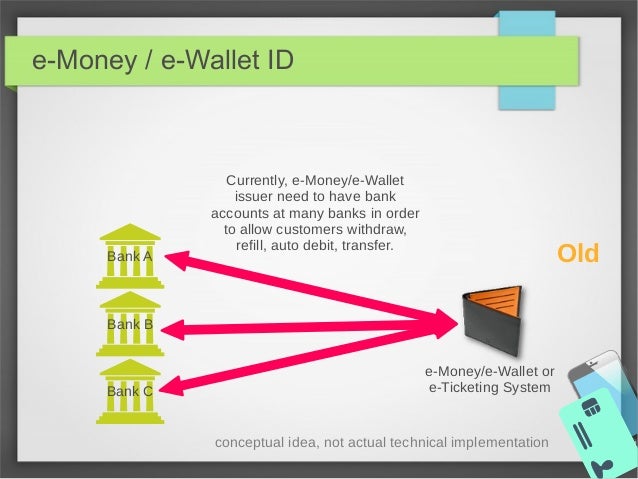 e-Money / e-Wallet ID

Currently, e-Money/e-Wallet issuer need to have bank accounts at many banks in order to allow customers withdraw, refill, auto debit, transfer.

Old

Bank A

Bank B

Bank C

e-Money/e-Wallet or e-Ticketing System

conceptual idea, not actual technical implementation